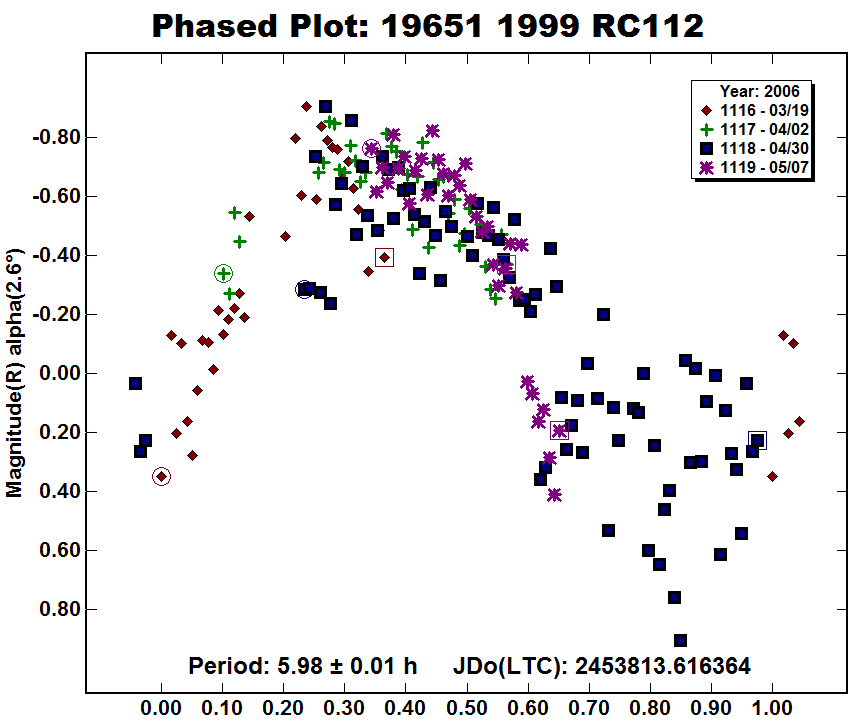 Phased Plot: 19651 1999 RC112

Year: 2006
1116 - 03/19
1117 - 04/02
1118 - 04/30
1119 - 05/07

Magnitude(R) alpha(2.6°)

-0.80
-0.60
-0.40
-0.20
0.00
0.20
0.40
0.60
0.80

Period: 5.98 ± 0.01 h JDo(LTC): 2453813.616364

0.00 0.10 0.20 0.30 0.40 0.50 0.60 0.70 0.80 0.90 1.00